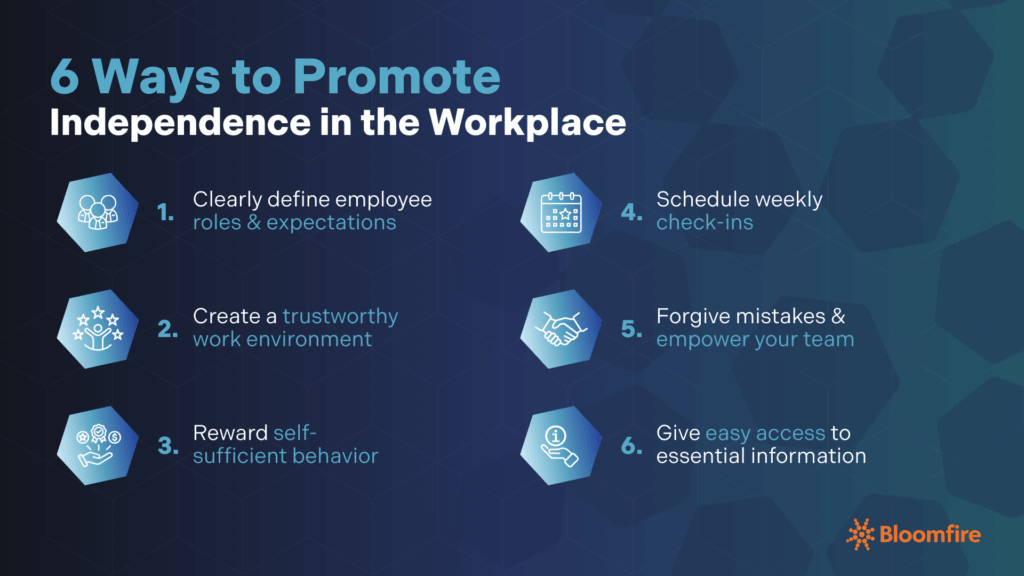 6 Ways to Promote
Independence in the Workplace

1. Clearly define employee roles & expectations

2. Create a trustworthy work environment

3. Reward self-sufficient behavior

4. Schedule weekly check-ins

5. Forgive mistakes & empower your team

6. Give easy access to essential information

Bloomfire